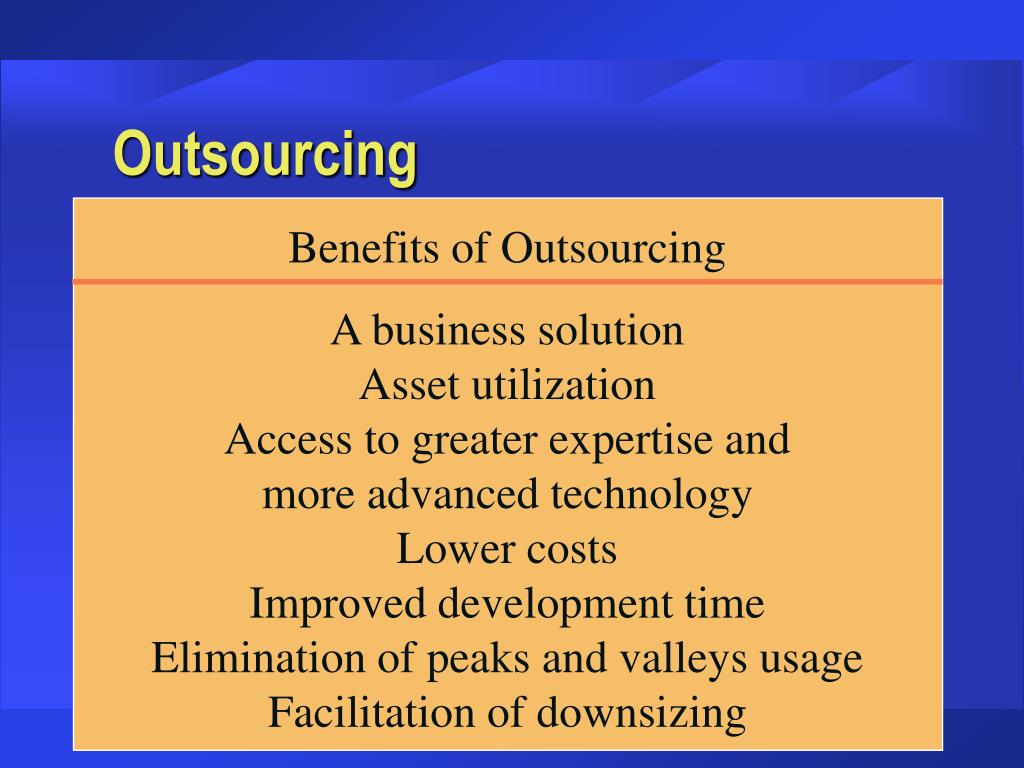 Outsourcing

Benefits of Outsourcing

A business solution
Asset utilization
Access to greater expertise and more advanced technology
Lower costs
Improved development time
Elimination of peaks and valleys usage
Facilitation of downsizing